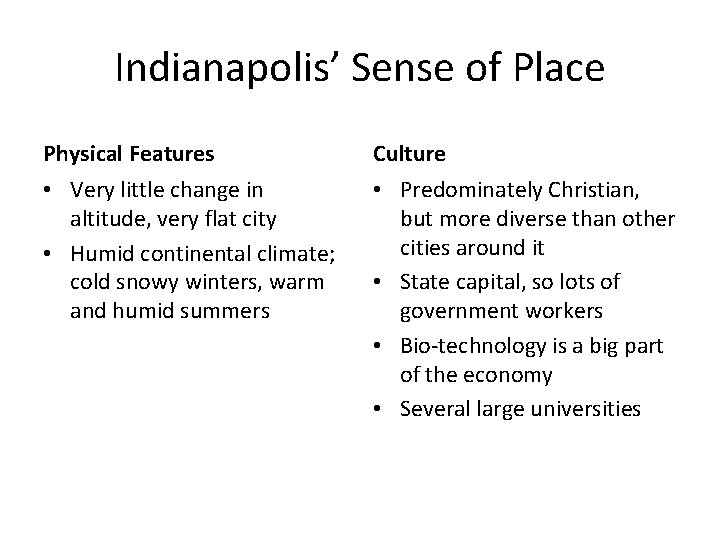 Indianapolis’ Sense of Place

Physical Features

• Very little change in altitude, very flat city
• Humid continental climate; cold snowy winters, warm and humid summers

Culture

• Predominately Christian, but more diverse than other cities around it
• State capital, so lots of government workers
• Bio-technology is a big part of the economy
• Several large universities